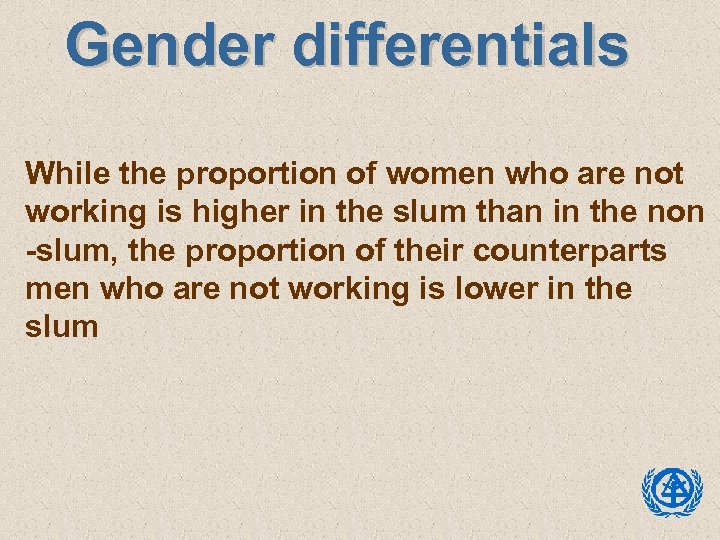 Gender differentials

While the proportion of women who are not working is higher in the slum than in the non -slum, the proportion of their counterparts men who are not working is lower in the slum